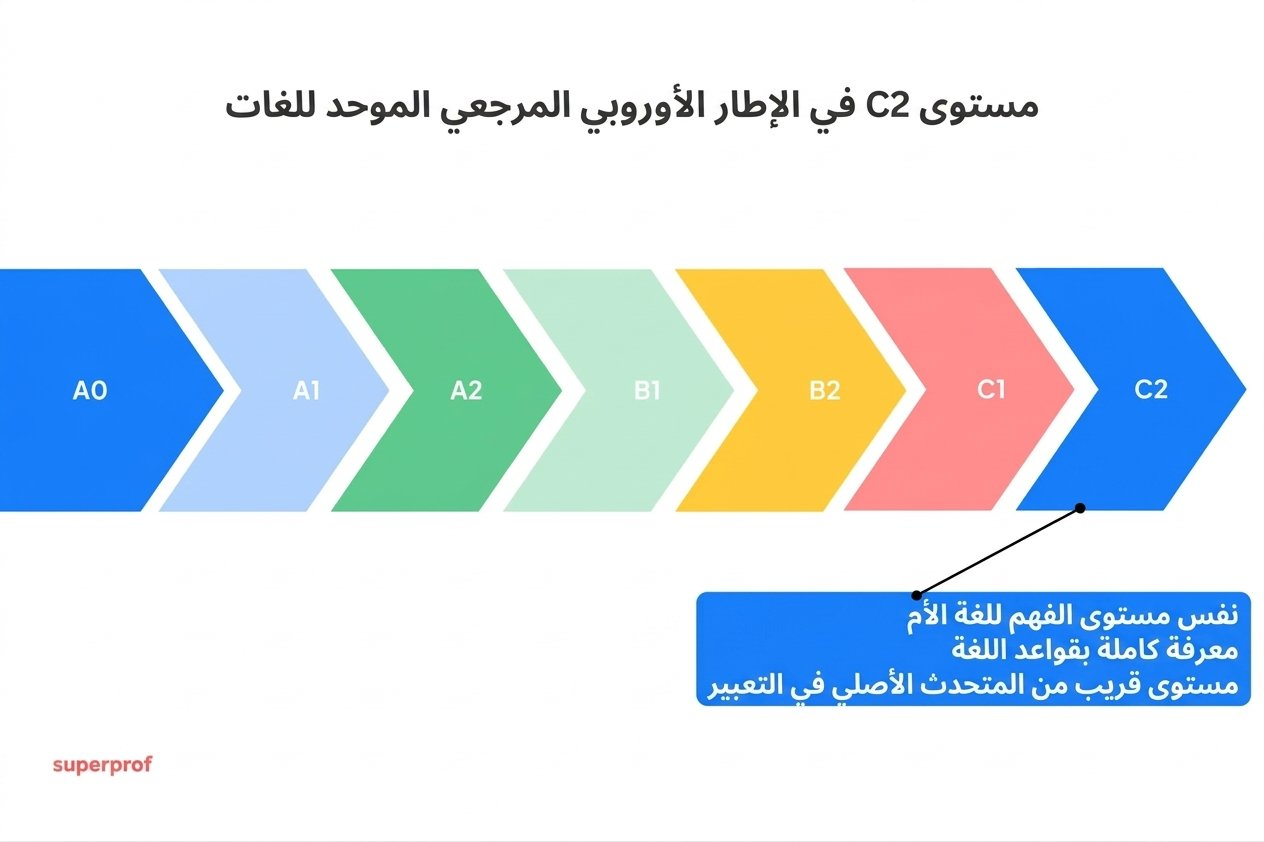 مستوى C2 في الإطار الأوروبي المرجعي الموحد للغات

A0

A1

A2

B1

B2

C1

C2

نفس مستوى الفهم للغة الأم
معرفة كاملة بقواعد اللغة
مستوى قريب من المتحدث الأصلي في التعبير

superprof